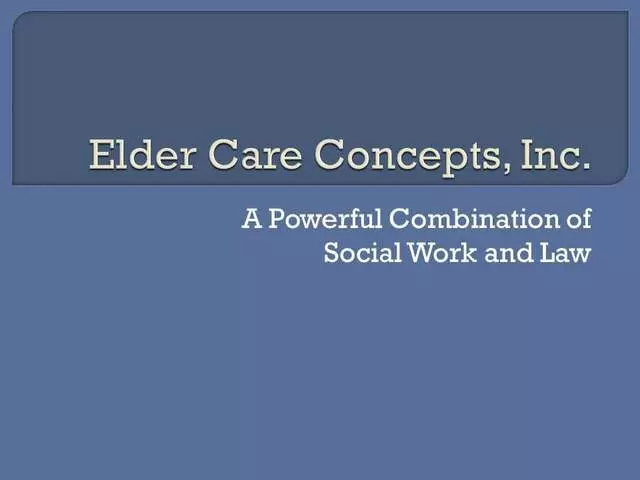 Elder Care Concepts, Inc.

A Powerful Combination of Social Work and Law